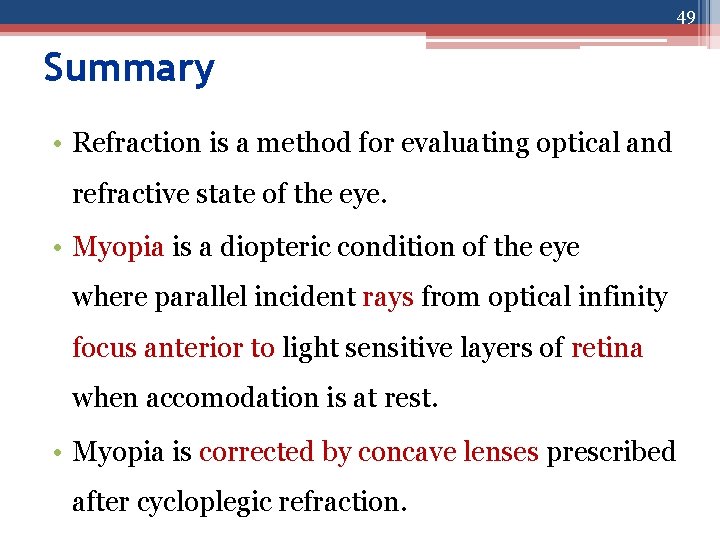 49

Summary

• Refraction is a method for evaluating optical and refractive state of the eye.

• Myopia is a diopteric condition of the eye where parallel incident rays from optical infinity focus anterior to light sensitive layers of retina when accomodation is at rest.

• Myopia is corrected by concave lenses prescribed after cycloplegic refraction.